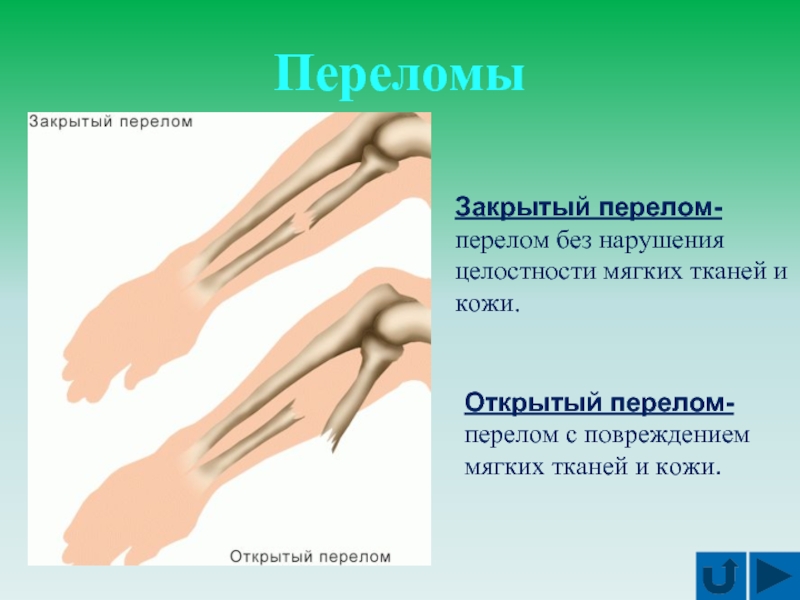 Переломы

Закрытый перелом

Открытый перелом

Закрытый перелом- перелом без нарушения целостности мягких тканей и кожи.

Открытый перелом- перелом с повреждением мягких тканей и кожи.